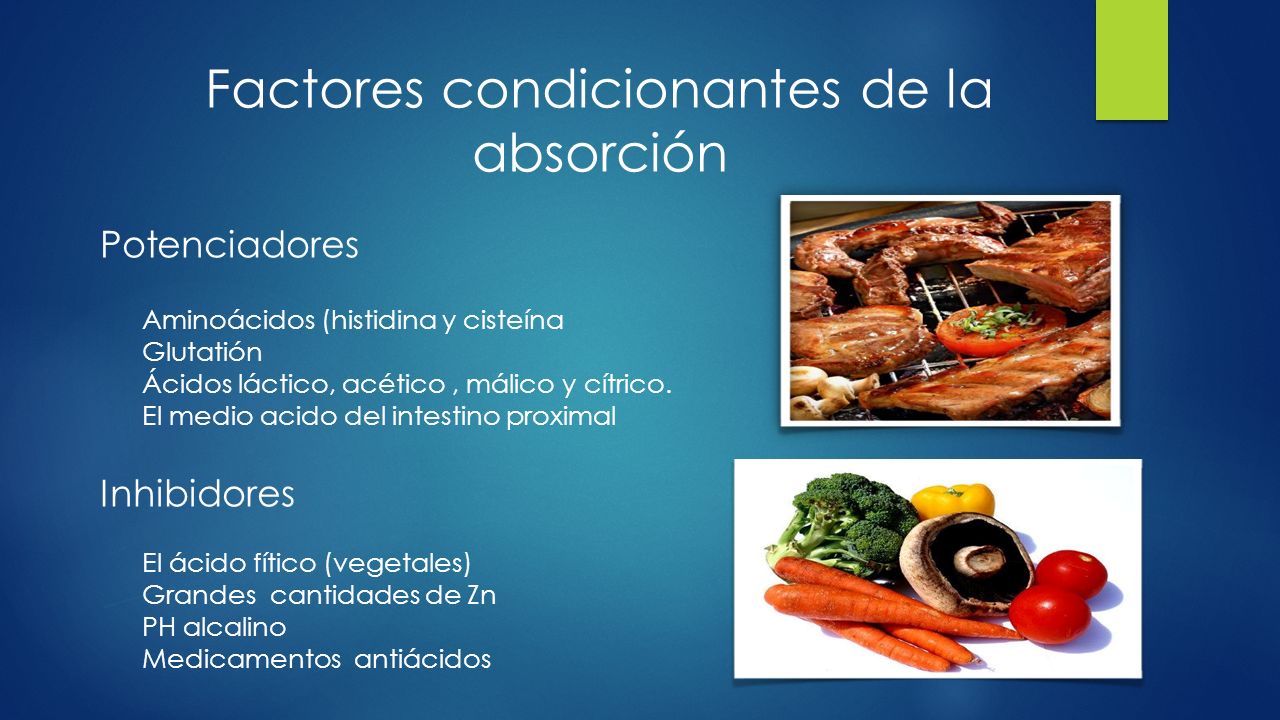 Factores condicionantes de la absorción

Potenciadores

Aminoácidos (histidina y cisteína
Glutatión
Ácidos láctico, acético , málico y cítrico.
El medio acido del intestino proximal

Inhibidores

El ácido fítico (vegetales)
Grandes cantidades de Zn
PH alcalino
Medicamentos antiácidos